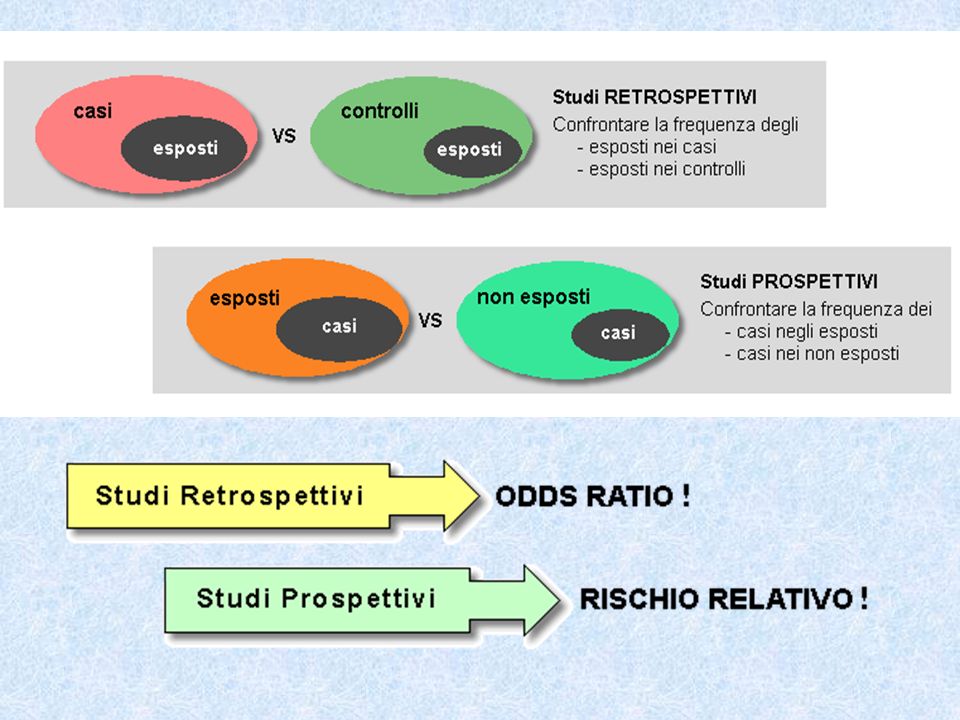 casi

esposti

VS

controlli

esposti

Studi RETROSPETTIVI

Confrontare la frequenza degli
- esposti nei casi
- esposti nei controlli

esposti

casi

VS

non esposti

casi

Studi PROSPETTIVI

Confrontare la frequenza dei
- casi negli esposti
- casi nei non esposti

Studi Retrospettivi

ODDS RATIO !

Studi Prospettivi

RISCHIO RELATIVO !